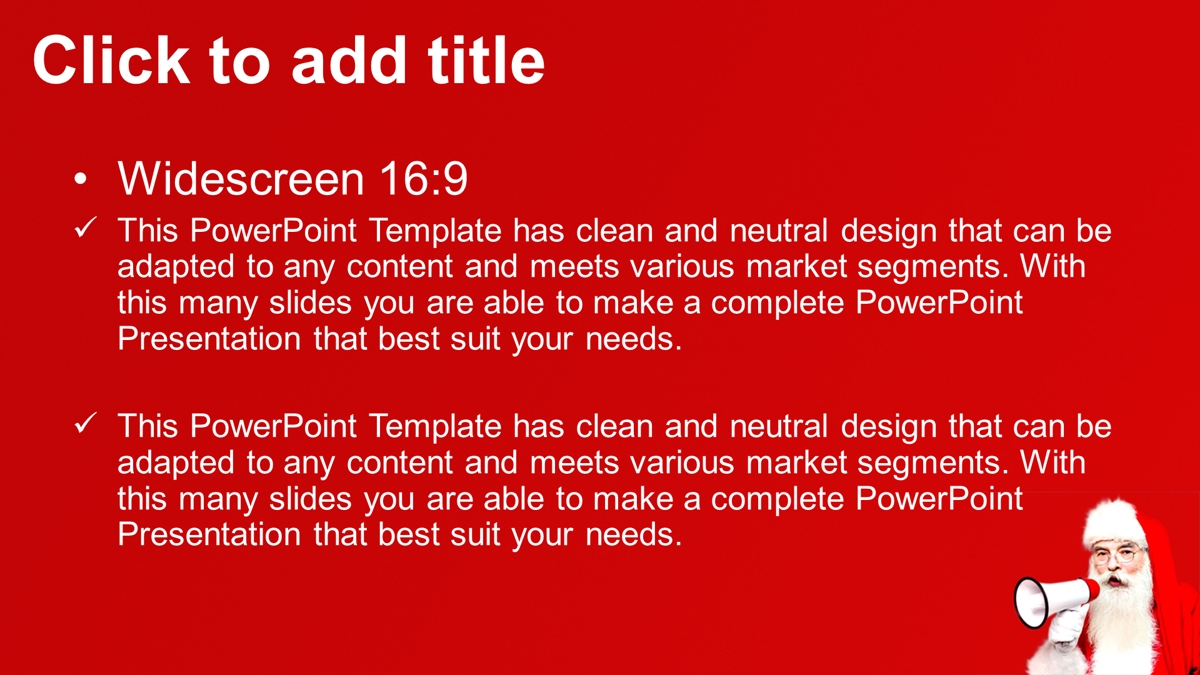 Click to add title

• Widescreen 16:9

✓ This PowerPoint Template has clean and neutral design that can be adapted to any content and meets various market segments. With this many slides you are able to make a complete PowerPoint Presentation that best suit your needs.

✓ This PowerPoint Template has clean and neutral design that can be adapted to any content and meets various market segments. With this many slides you are able to make a complete PowerPoint Presentation that best suit your needs.